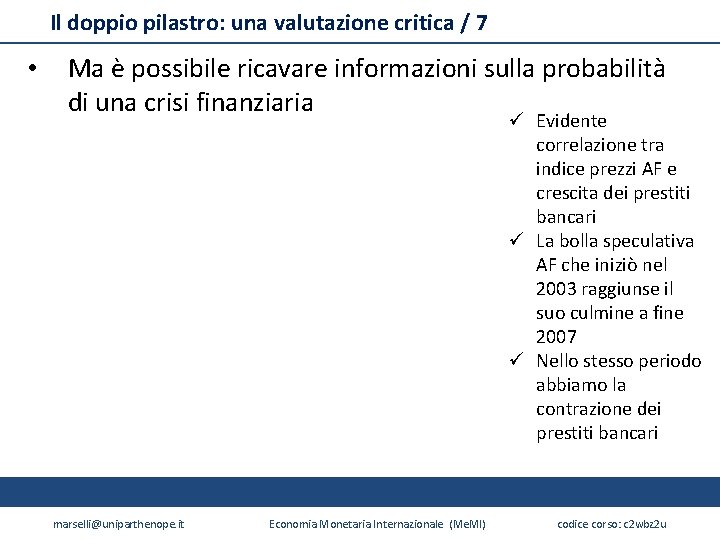 Il doppio pilastro: una valutazione critica / 7

• Ma è possibile ricavare informazioni sulla probabilità di una crisi finanziaria

✓ Evidente correlazione tra indice prezzi AF e crescita dei prestiti bancari
✓ La bolla speculativa AF che iniziò nel 2003 raggiunse il suo culmine a fine 2007
✓ Nello stesso periodo abbiamo la contrazione dei prestiti bancari

marselli@uniparthenope.it Economia Monetaria Internazionale (MeMI) codice corso: c2wbz2u